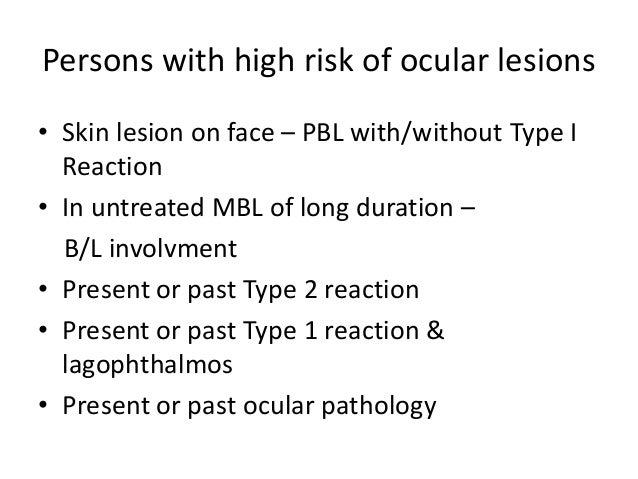 Persons with high risk of ocular lesions

• Skin lesion on face – PBL with/without Type I Reaction
• In untreated MBL of long duration –
B/L involvment
• Present or past Type 2 reaction
• Present or past Type 1 reaction & lagophthalmos
• Present or past ocular pathology